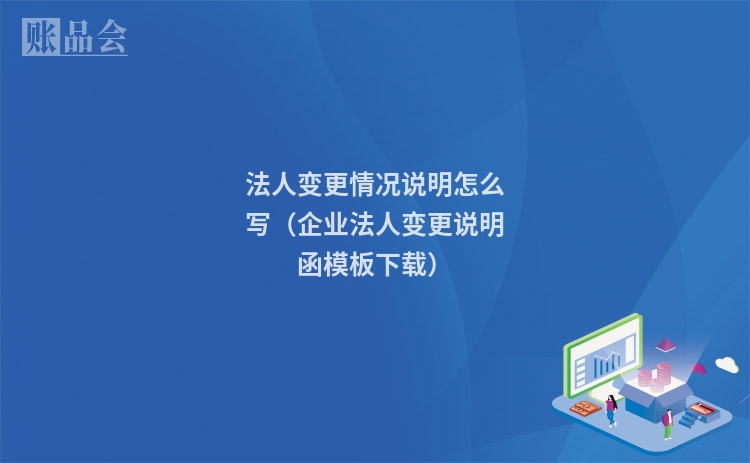 账品会

法人变更情况说明怎么写（企业法人变更说明函模板下载）